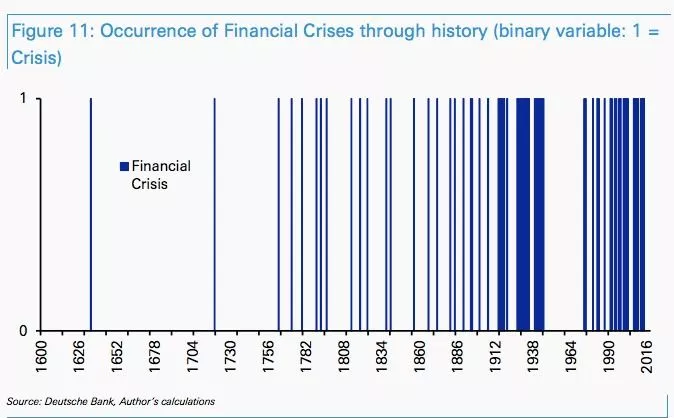 Figure 11: Occurrence of Financial Crises through history (binary variable: 1 = Crisis)

1

0

Financial Crisis

1600
1626
1652
1678
1704
1730
1756
1782
1808
1834
1860
1886
1912
1938
1964
1990
2016

Source: Deutsche Bank, Author's calculations